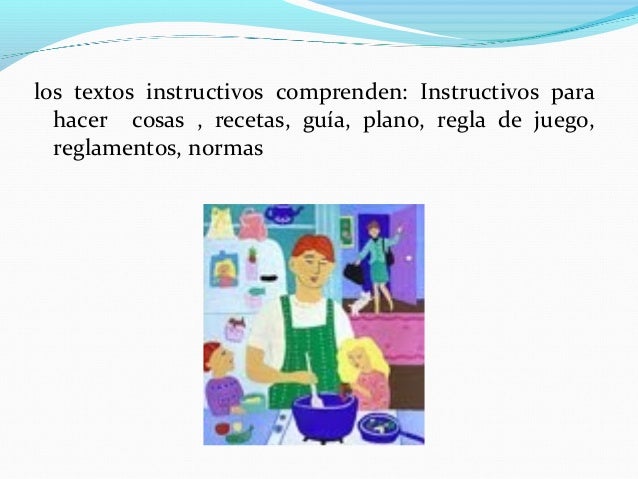 los textos instructivos comprenden: Instructivos para hacer cosas , recetas, guía, plano, regla de juego, reglamentos, normas